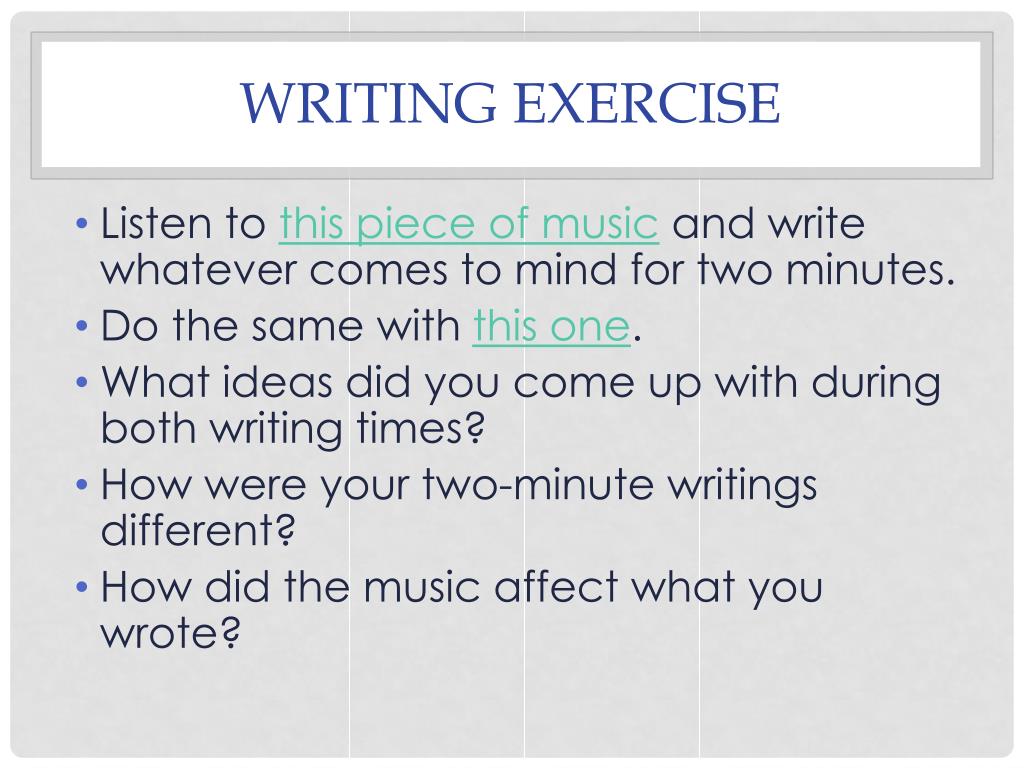 WRITING EXERCISE

• Listen to this piece of music and write whatever comes to mind for two minutes.
• Do the same with this one.
• What ideas did you come up with during both writing times?
• How were your two-minute writings different?
• How did the music affect what you wrote?